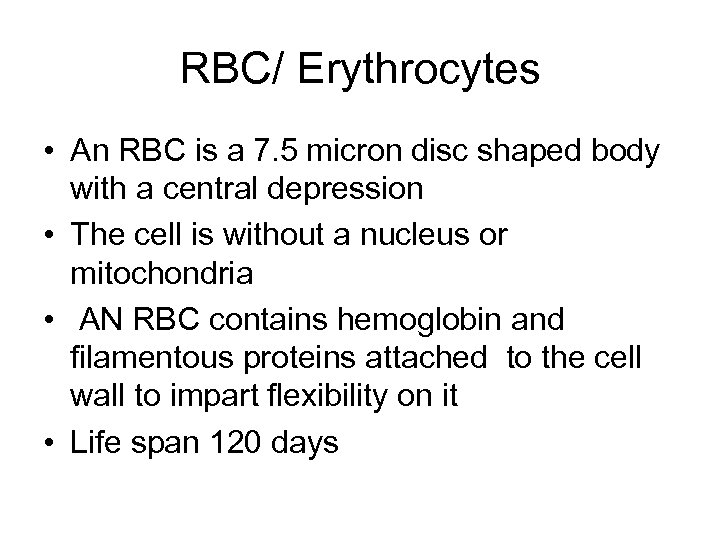 RBC/ Erythrocytes

• An RBC is a 7.5 micron disc shaped body with a central depression
• The cell is without a nucleus or mitochondria
• AN RBC contains hemoglobin and filamentous proteins attached to the cell wall to impart flexibility on it
• Life span 120 days